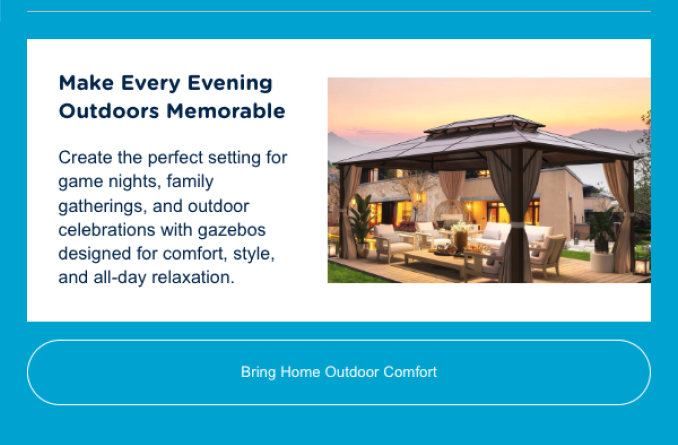 Make Every Evening Outdoors Memorable

Create the perfect setting for game nights, family gatherings, and outdoor celebrations with gazebos designed for comfort, style, and all-day relaxation.

Bring Home Outdoor Comfort